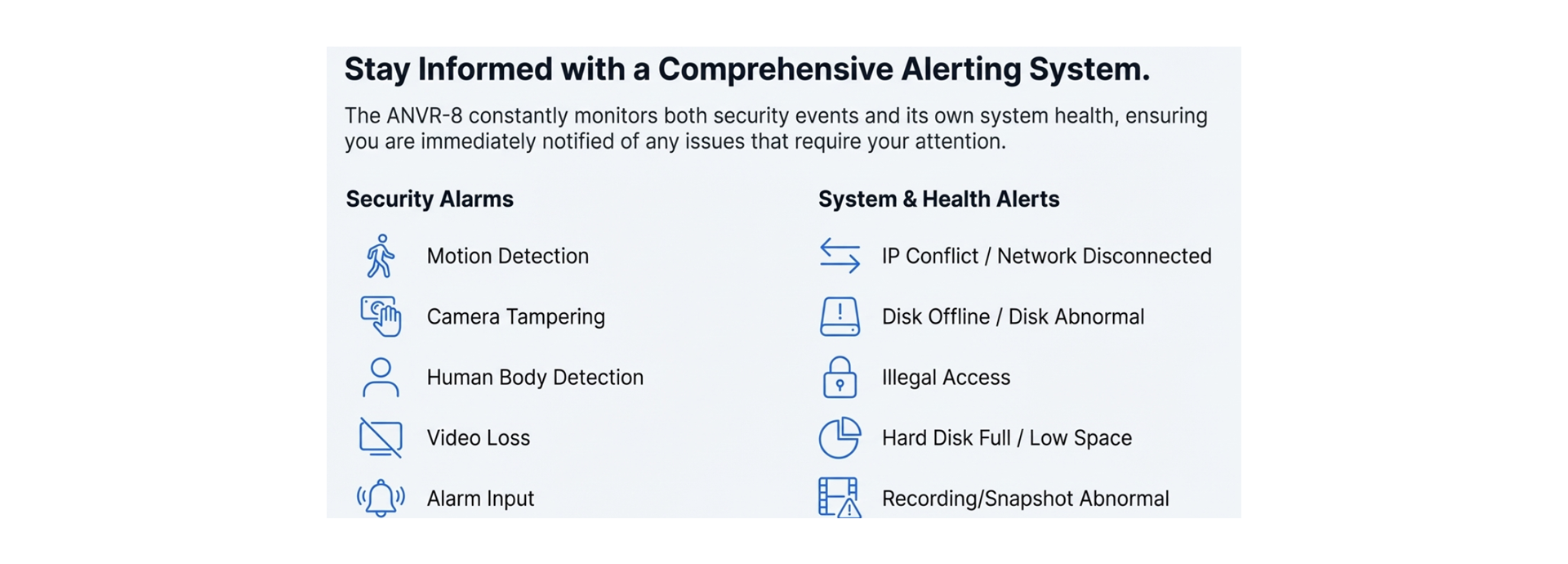 Stay Informed with a Comprehensive Alerting System.

The ANVR-8 constantly monitors both security events and its own system health, ensuring you are immediately notified of any issues that require your attention.

Security Alarms

Motion Detection

Camera Tampering

Human Body Detection

Video Loss

Alarm Input

System & Health Alerts

IP Conflict / Network Disconnected

Disk Offline / Disk Abnormal

Illegal Access

Hard Disk Full / Low Space

Recording/Snapshot Abnormal